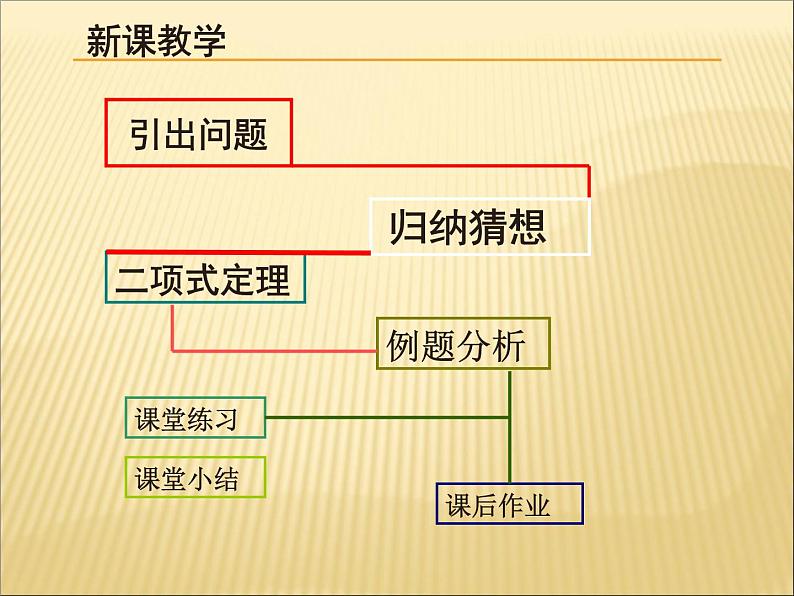 新课教学

引出问题

归纳猜想

二项式定理

例题分析

课堂练习

课堂小结

课后作业